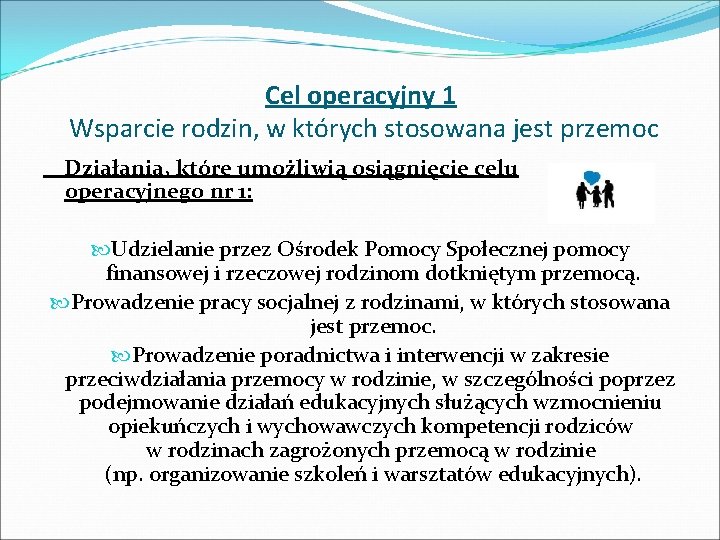 Cel operacyjny 1
Wsparcie rodzin, w których stosowana jest przemoc

Działania, które umożliwią osiągnięcie celu operacyjnego nr 1:

Udzielanie przez Ośrodek Pomocy Społecznej pomocy finansowej i rzeczowej rodzinom dotkniętym przemocą.

Prowadzenie pracy socjalnej z rodzinami, w których stosowana jest przemoc.

Prowadzenie poradnictwa i interwencji w zakresie przeciwdziałania przemocy w rodzinie, w szczególności poprzez podejmowanie działań edukacyjnych służących wzmocnieniu opiekuńczych i wychowawczych kompetencji rodziców w rodzinach zagrożonych przemocą w rodzinie (np. organizowanie szkoleń i warsztatów edukacyjnych).